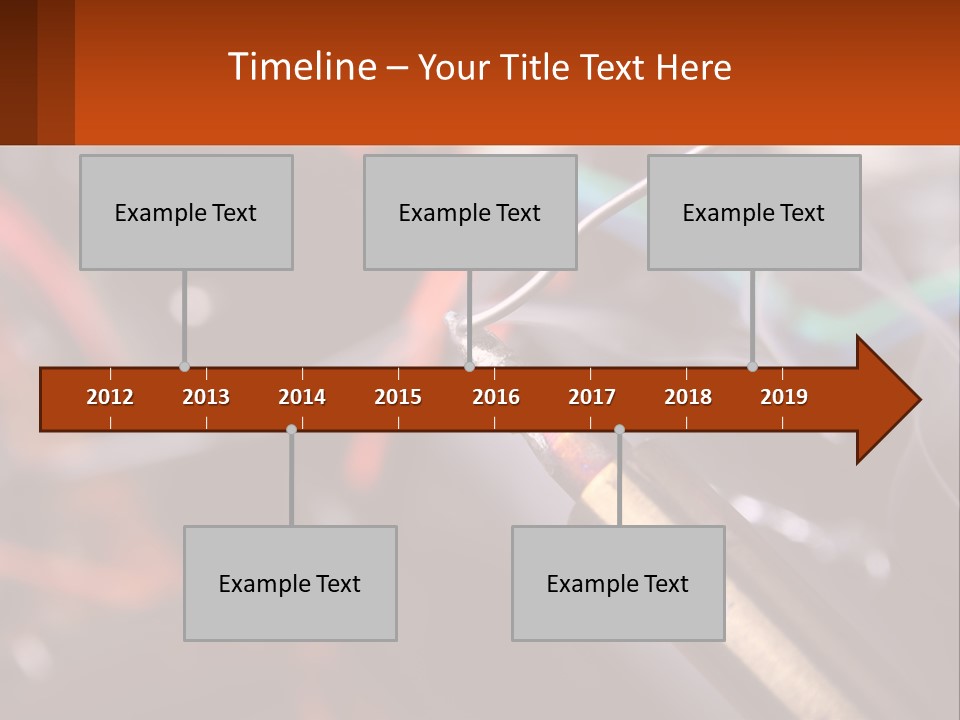 Timeline – Your Title Text Here

Example Text

Example Text

Example Text

2012 2013 2014 2015 2016 2017 2018 2019

Example Text

Example Text